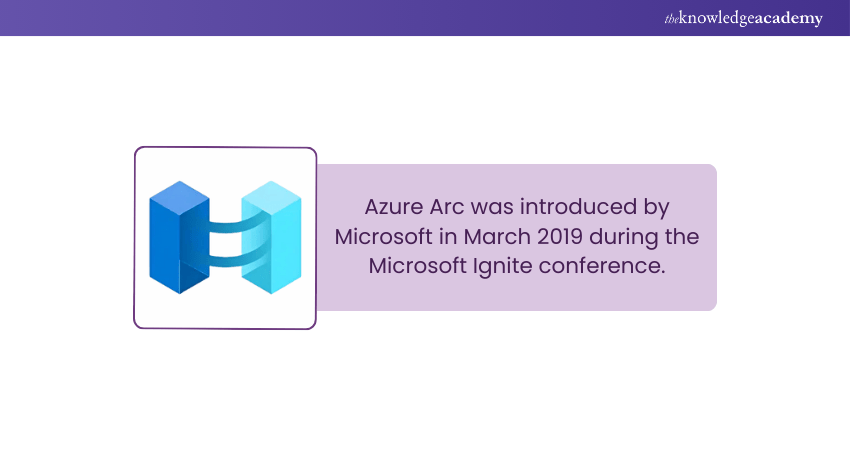 theknowledgeacademy

Azure Arc was introduced by Microsoft in March 2019 during the Microsoft Ignite conference.